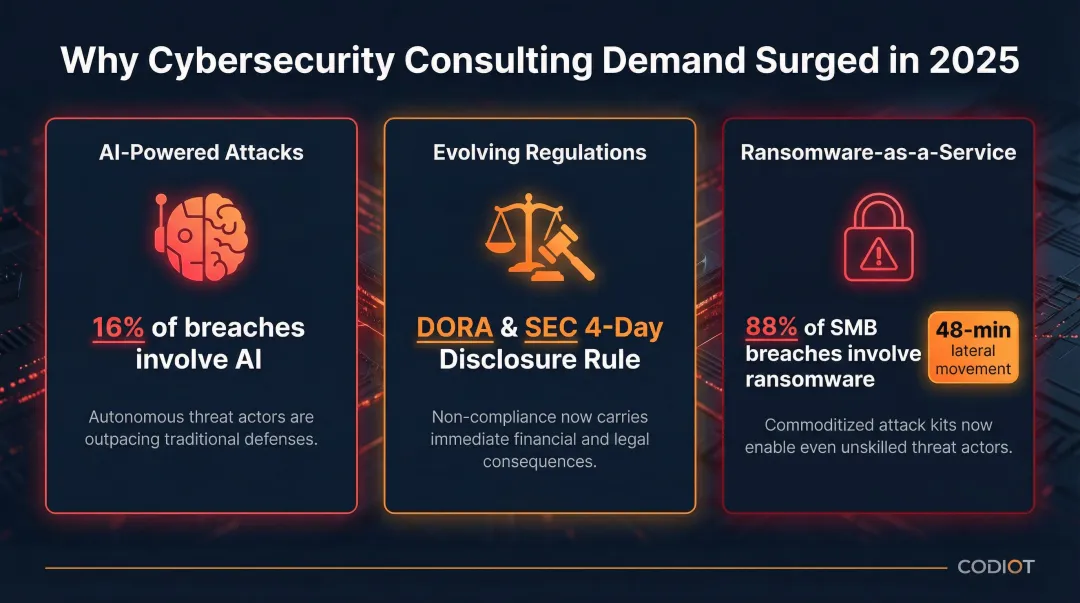 Why Cybersecurity Consulting Demand Surged in 2025

AI-Powered Attacks

16% of breaches involve AI

Autonomous threat actors are outpacing traditional defenses.

Evolving Regulations

DORA & SEC 4-Day Disclosure Rule

Non-compliance now carries immediate financial and legal consequences.

Ransomware-as-a-Service

88% of SMB breaches involve ransomware

48-min lateral movement

Commoditized attack kits now enable even unskilled threat actors.

CODIOT